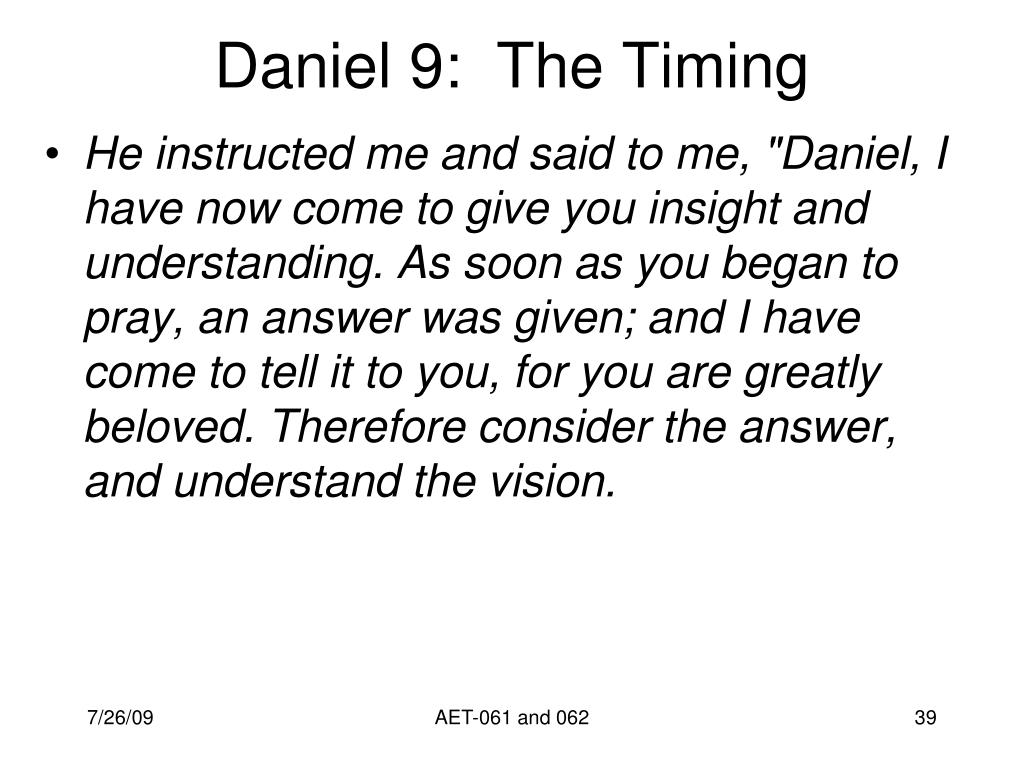 Daniel 9: The Timing

• He instructed me and said to me, "Daniel, I have now come to give you insight and understanding. As soon as you began to pray, an answer was given; and I have come to tell it to you, for you are greatly beloved. Therefore consider the answer, and understand the vision.

7/26/09

AET-061 and 062

39